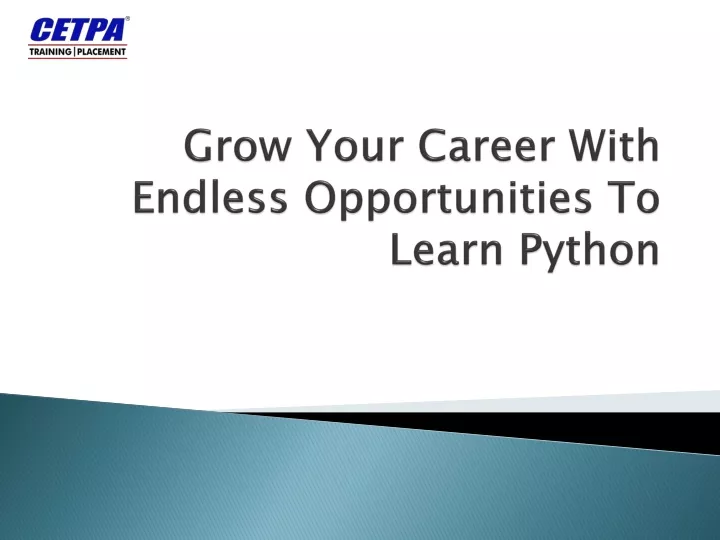 CETPA®
TRAINING | PLACEMENT

Grow Your Career With Endless Opportunities To Learn Python